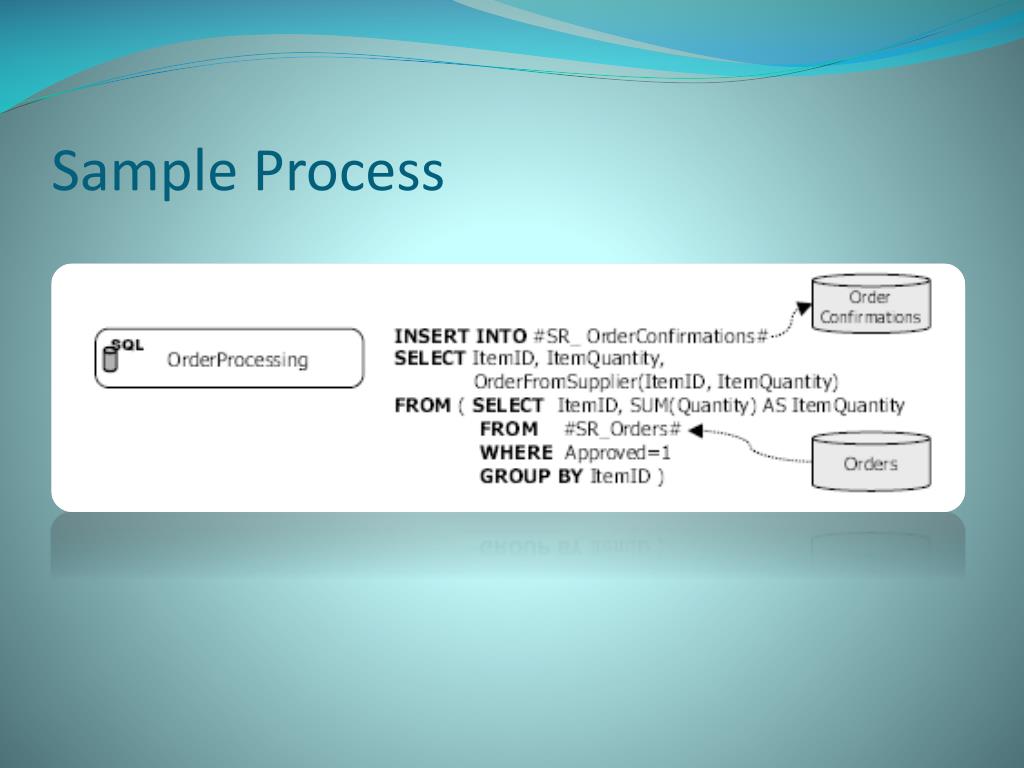 Sample Process

SQL
OrderProcessing

INSERT INTO #SR_ OrderConfirmations#
SELECT ItemID, ItemQuantity,
OrderFromSupplier(ItemID, ItemQuantity)
FROM ( SELECT ItemID, SUM(Quantity) AS ItemQuantity
FROM #SR_Orders#
WHERE Approved=1
GROUP BY ItemID )

Order Confirmations

Orders